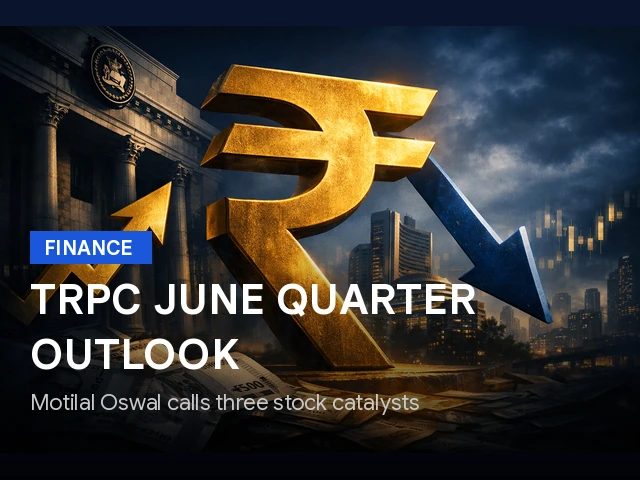 FINANCE

TRPC JUNE QUARTER OUTLOOK

Motilal Oswal calls three stock catalysts